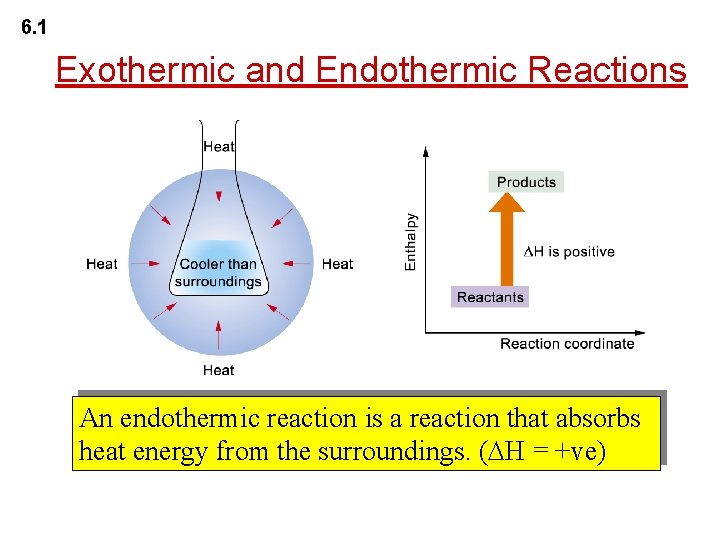 6.1

Exothermic and Endothermic Reactions

Heat

Heat

Cooler than surroundings

Heat

Heat

Enthalpy

Products

$\Delta$H is positive

Reactants

Reaction coordinate

An endothermic reaction is a reaction that absorbs heat energy from the surroundings. ($\Delta$H = +ve)